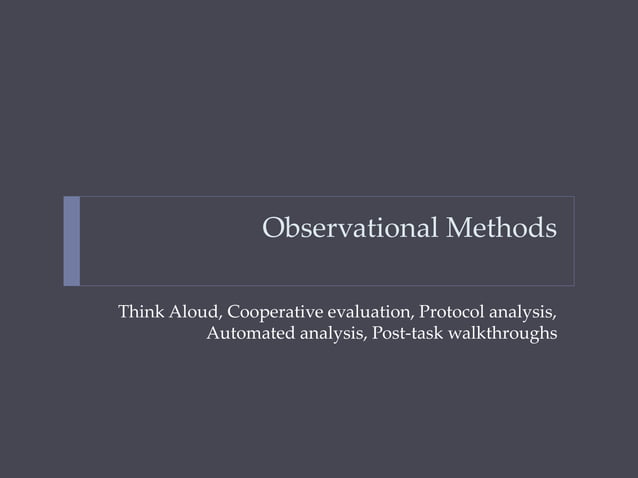 Observational Methods

Think Aloud, Cooperative evaluation, Protocol analysis, Automated analysis, Post-task walkthroughs